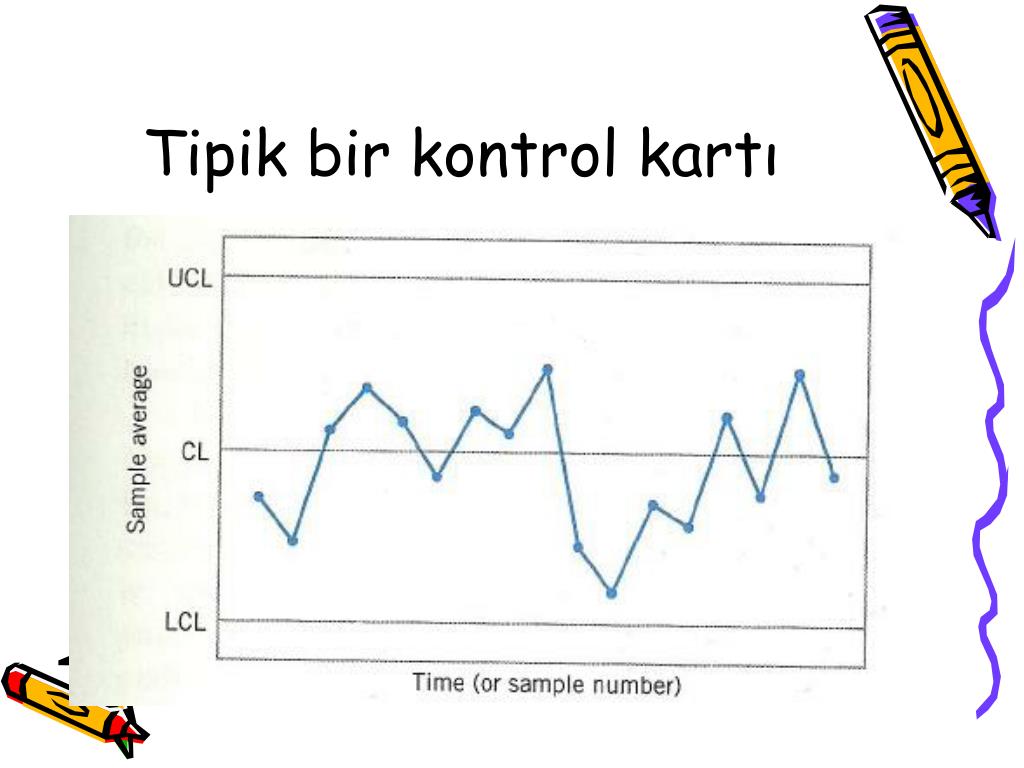 Tipik bir kontrol kartı

UCL

CL

LCL

Sample average

Time (or sample number)